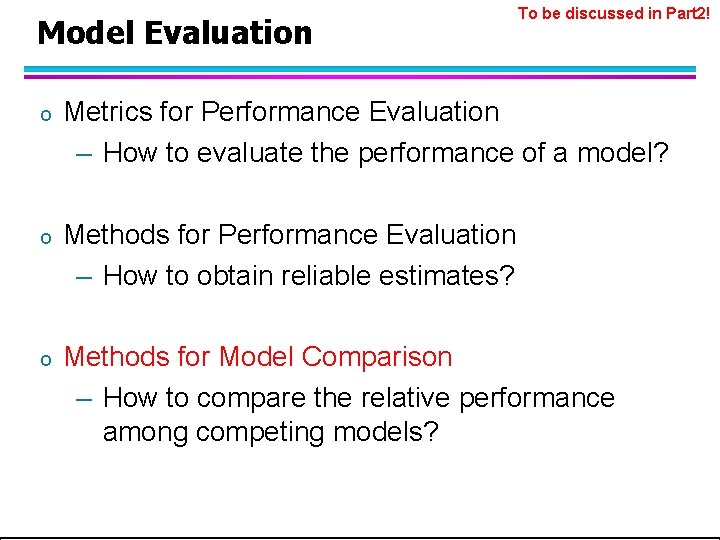 To be discussed in Part2!

Model Evaluation

o Metrics for Performance Evaluation
– How to evaluate the performance of a model?

o Methods for Performance Evaluation
– How to obtain reliable estimates?

o Methods for Model Comparison
– How to compare the relative performance among competing models?